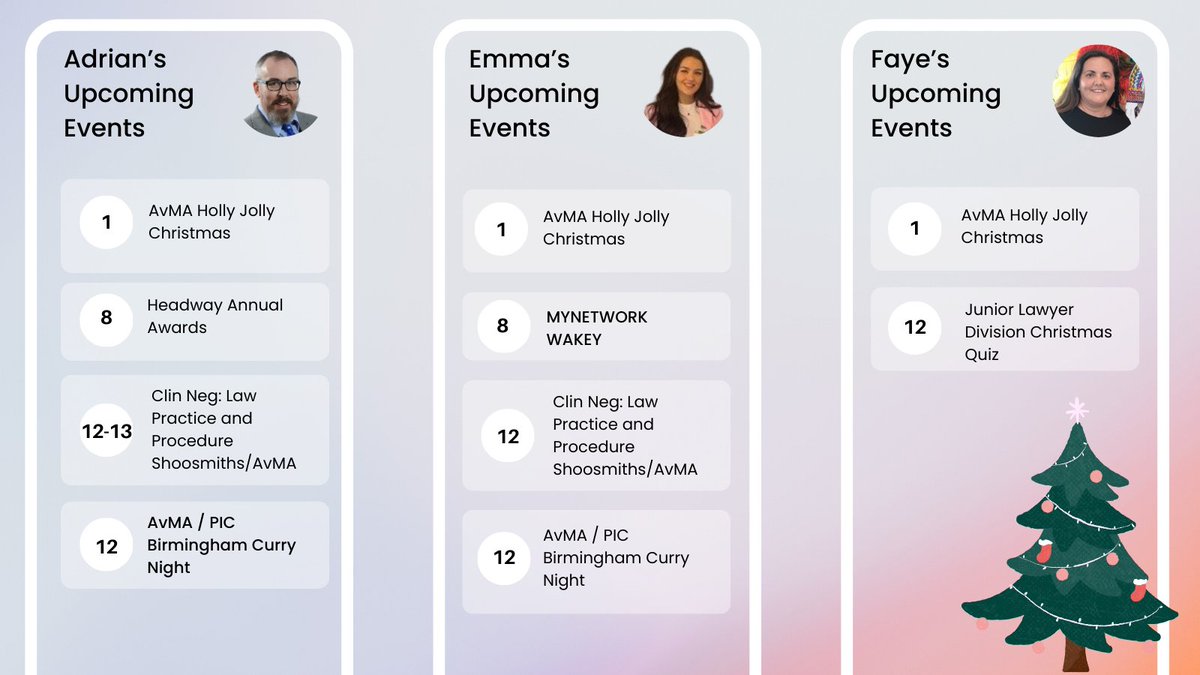 Adrian's Upcoming Events

1 AvMA Holly Jolly Christmas

8 Headway Annual Awards

12-13 Clin Neg: Law Practice and Procedure Shoosmiths/AvMA

12 AvMA / PIC Birmingham Curry Night

Emma's Upcoming Events

1 AvMA Holly Jolly Christmas

8 MYNETWORK WAKEY

12 Clin Neg: Law Practice and Procedure Shoosmiths/AvMA

12 AvMA / PIC Birmingham Curry Night

Faye's Upcoming Events

1 AvMA Holly Jolly Christmas

12 Junior Lawyer Division Christmas Quiz